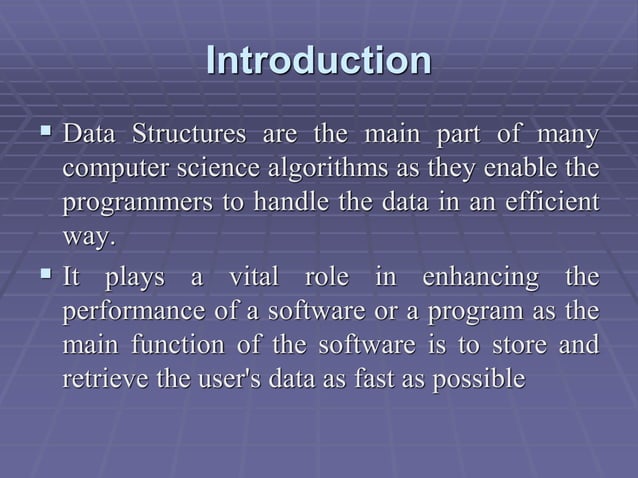 Introduction

▪ Data Structures are the main part of many computer science algorithms as they enable the programmers to handle the data in an efficient way.

▪ It plays a vital role in enhancing the performance of a software or a program as the main function of the software is to store and retrieve the user's data as fast as possible